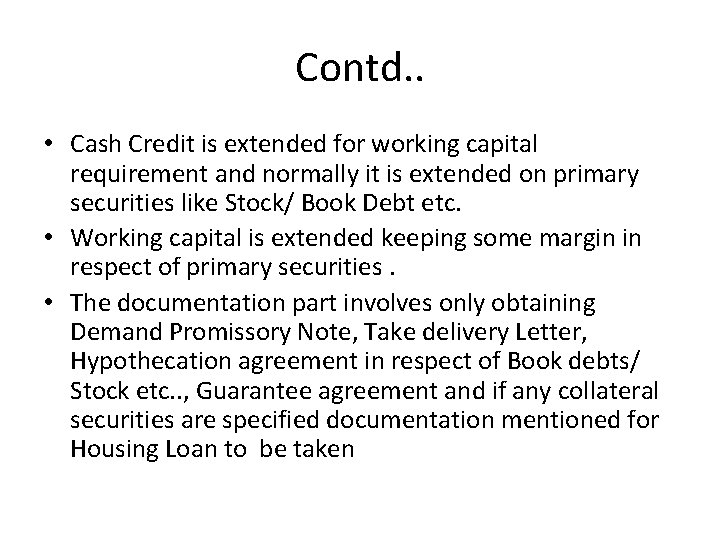 Contd..

• Cash Credit is extended for working capital requirement and normally it is extended on primary securities like Stock/ Book Debt etc.
• Working capital is extended keeping some margin in respect of primary securities .
• The documentation part involves only obtaining Demand Promissory Note, Take delivery Letter, Hypothecation agreement in respect of Book debts/ Stock etc.., Guarantee agreement and if any collateral securities are specified documentation mentioned for Housing Loan to be taken